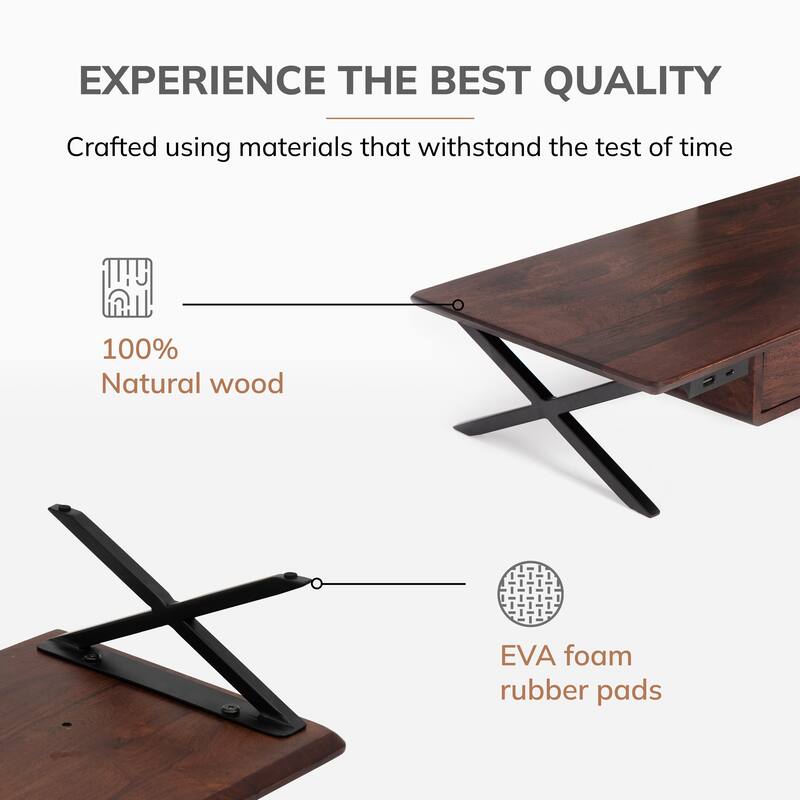 EXPERIENCE THE BEST QUALITY

Crafted using materials that withstand the test of time

100%
Natural wood

EVA foam
rubber pads